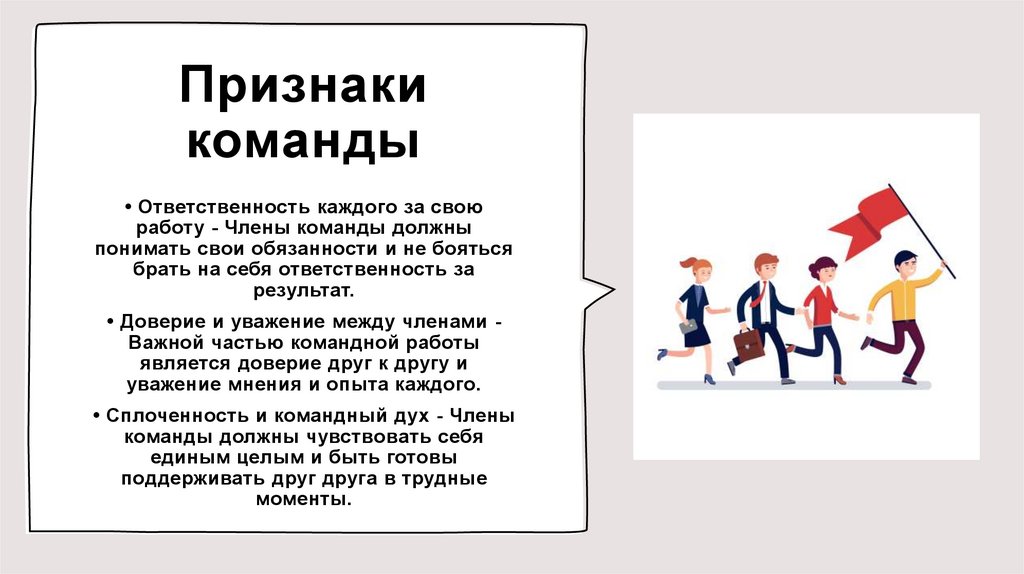 Признаки команды

• Ответственность каждого за свою работу - Члены команды должны понимать свои обязанности и не бояться брать на себя ответственность за результат.

• Доверие и уважение между членами - Важной частью командной работы является доверие друг к другу и уважение мнения и опыта каждого.

• Сплоченность и командный дух - Члены команды должны чувствовать себя единым целым и быть готовы поддерживать друг друга в трудные моменты.